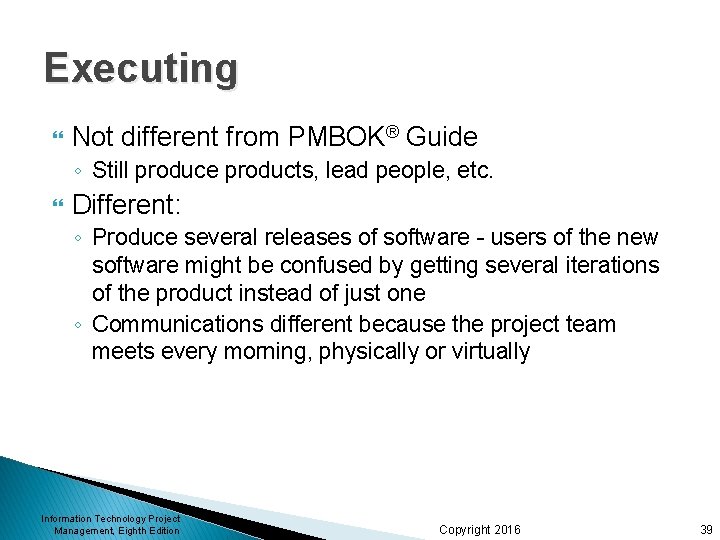 Executing

Not different from PMBOK® Guide

◦ Still produce products, lead people, etc.

Different:

◦ Produce several releases of software - users of the new software might be confused by getting several iterations of the product instead of just one

◦ Communications different because the project team meets every morning, physically or virtually

Information Technology Project Management, Eighth Edition

Copyright 2016

39